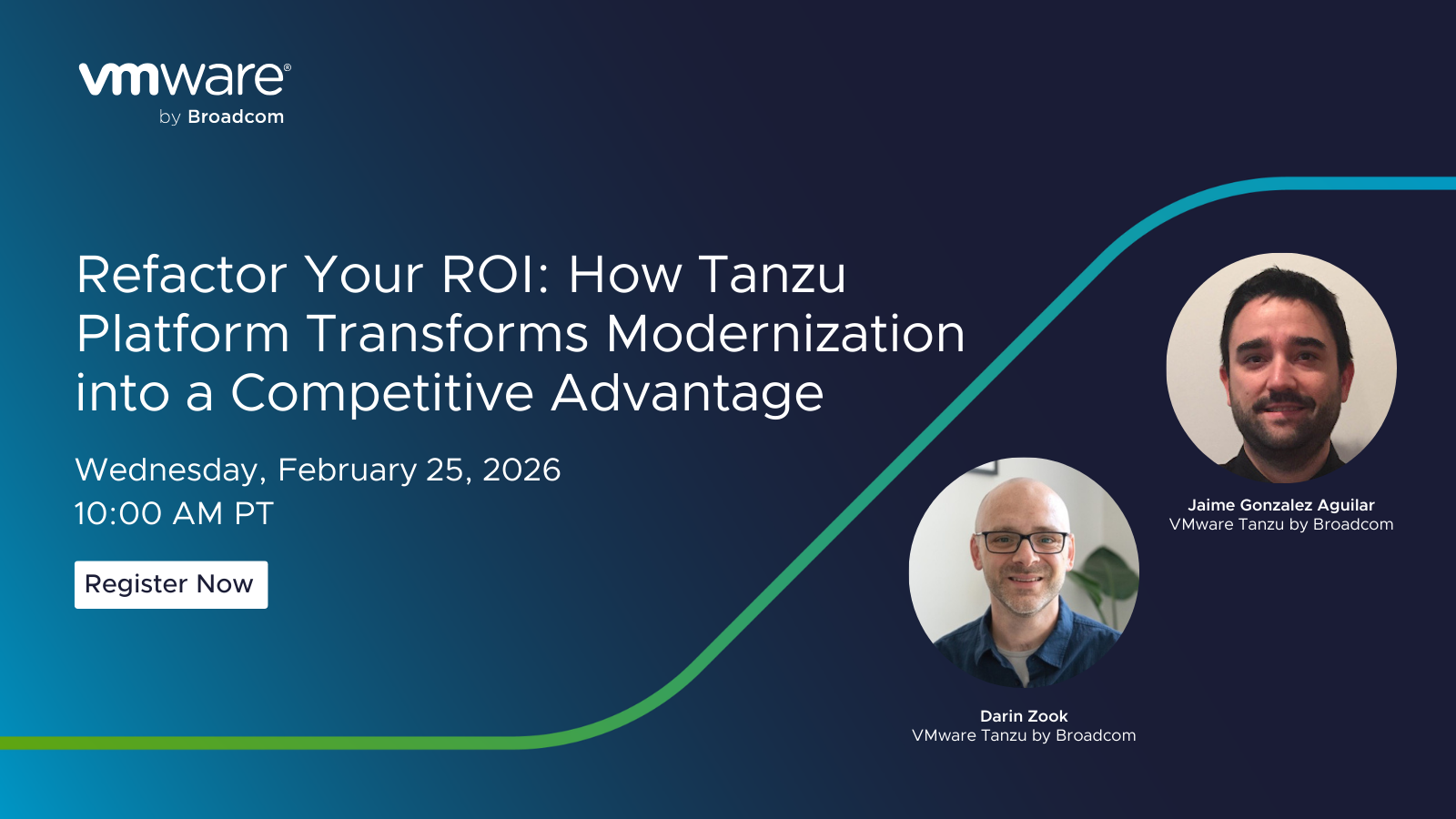 vmware®
by Broadcom

Refactor Your ROI: How Tanzu Platform Transforms Modernization into a Competitive Advantage

Wednesday, February 25, 2026
10:00 AM PT

Register Now

Jaime Gonzalez Aguilar
VMware Tanzu by Broadcom

Darin Zook
VMware Tanzu by Broadcom